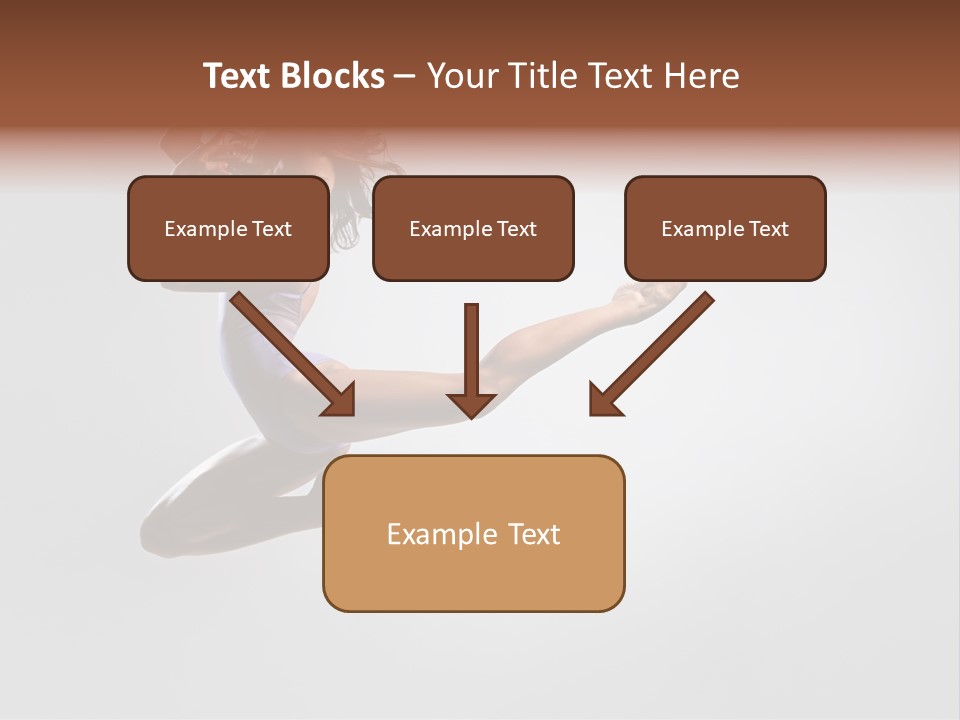 Text Blocks – Your Title Text Here

Example Text

Example Text

Example Text

Example Text